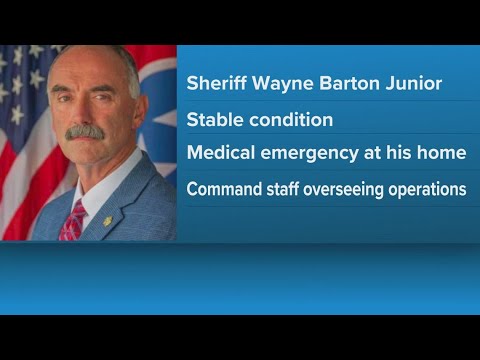 Sheriff Wayne Barton Junior

Stable condition

Medical emergency at his home

Command staff overseeing operations